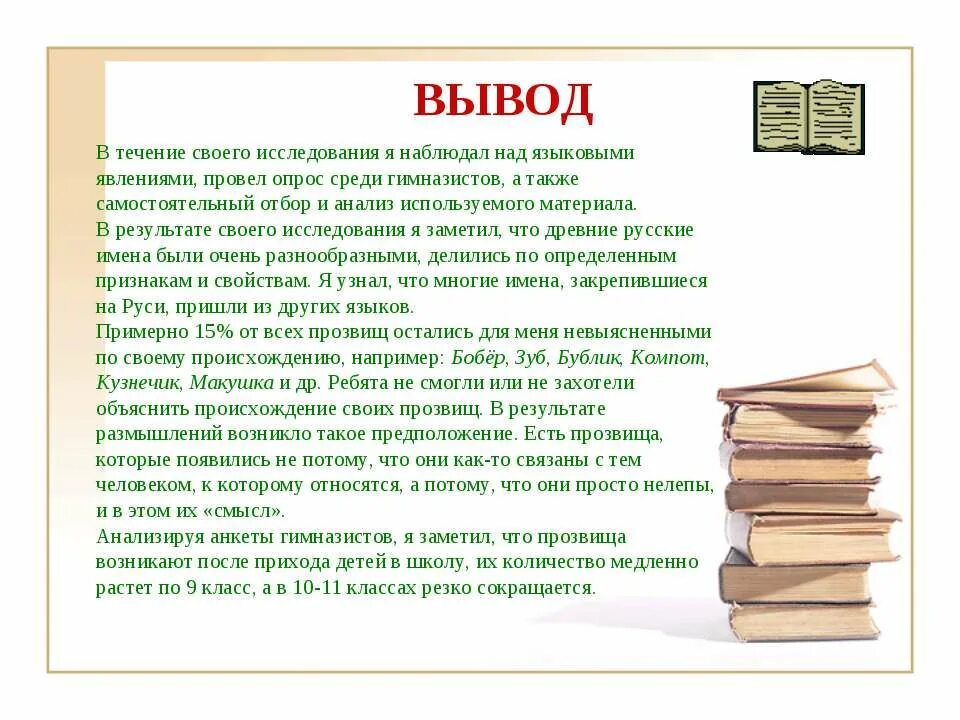 ВЫВОД

В течение своего исследования я наблюдал над языковыми явлениями, провел опрос среди гимназистов, а также самостоятельный отбор и анализ используемого материала.
В результате своего исследования я заметил, что древние русские имена были очень разнообразными, делились по определенным признакам и свойствам. Я узнал, что многие имена, закрепившиеся на Руси, пришли из других языков.
Примерно 15% от всех прозвищ остались для меня невыясненными по своему происхождению, например: Бобёр, Зуб, Бублик, Компот, Кузнечик, Макушка и др. Ребята не смогли или не захотели объяснить происхождение своих прозвищ. В результате размышлений возникло такое предположение. Есть прозвища, которые появились не потому, что они как-то связаны с тем человеком, к которому относятся, а потому, что они просто нелепы, и в этом их «смысл».
Анализируя анкеты гимназистов, я заметил, что прозвища возникают после прихода детей в школу, их количество медленно растет по 9 класс, а в 10-11 классах резко сокращается.